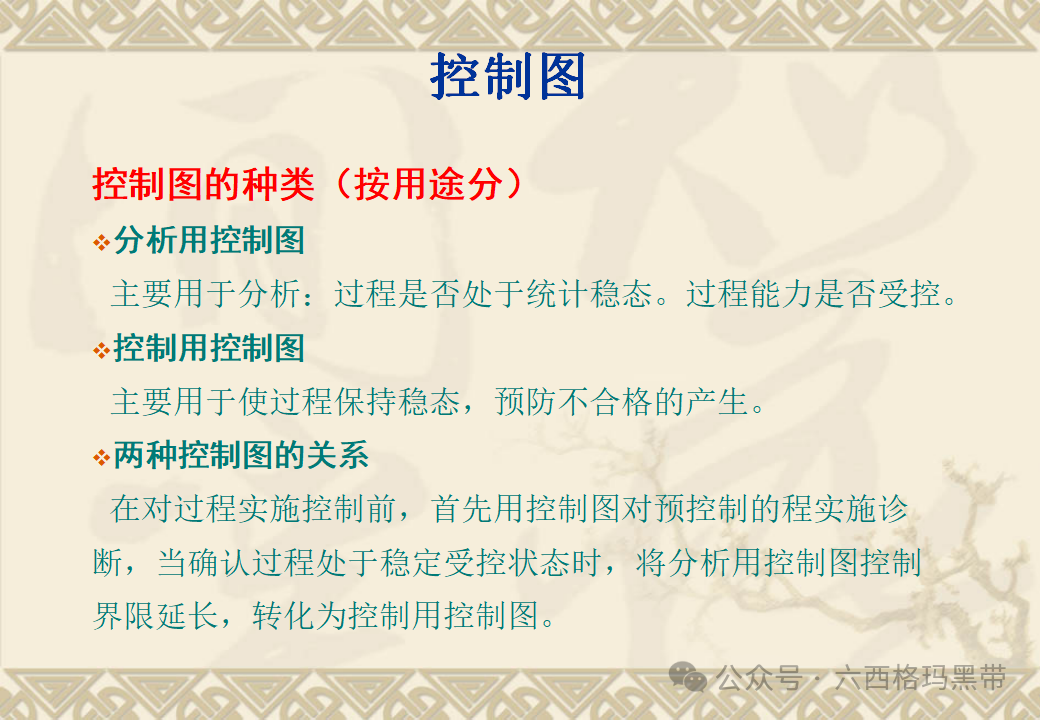 控制图

控制图的种类（按用途分）

❖分析用控制图

主要用于分析：过程是否处于统计稳态。过程能力是否受控。

❖控制用控制图

主要用于使过程保持稳态，预防不合格的产生。

❖两种控制图的关系

在对过程实施控制前，首先用控制图对预控制的程实施诊断，当确认过程处于稳定受控状态时，将分析用控制图控制界限延长，转化为控制用控制图。

公众号 · 六西格玛黑带